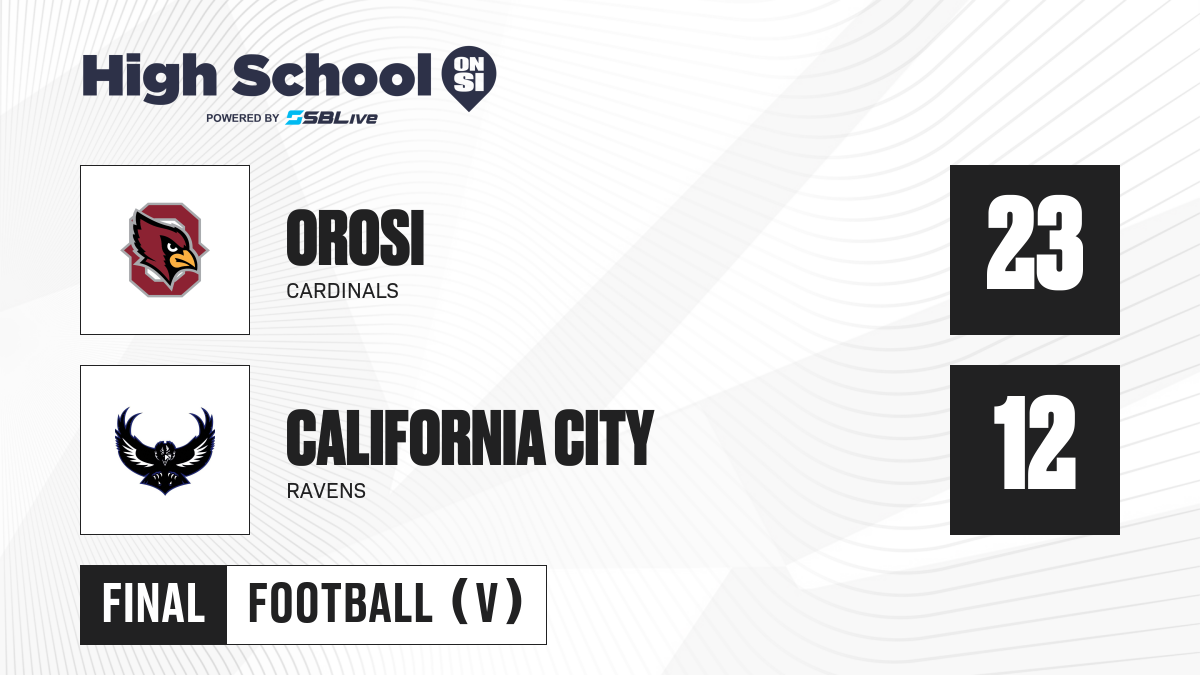 High School ON SI
POWERED BY SBLive

OROSI
CARDINALS
23

CALIFORNIA CITY
RAVENS
12

FINAL FOOTBALL (V)